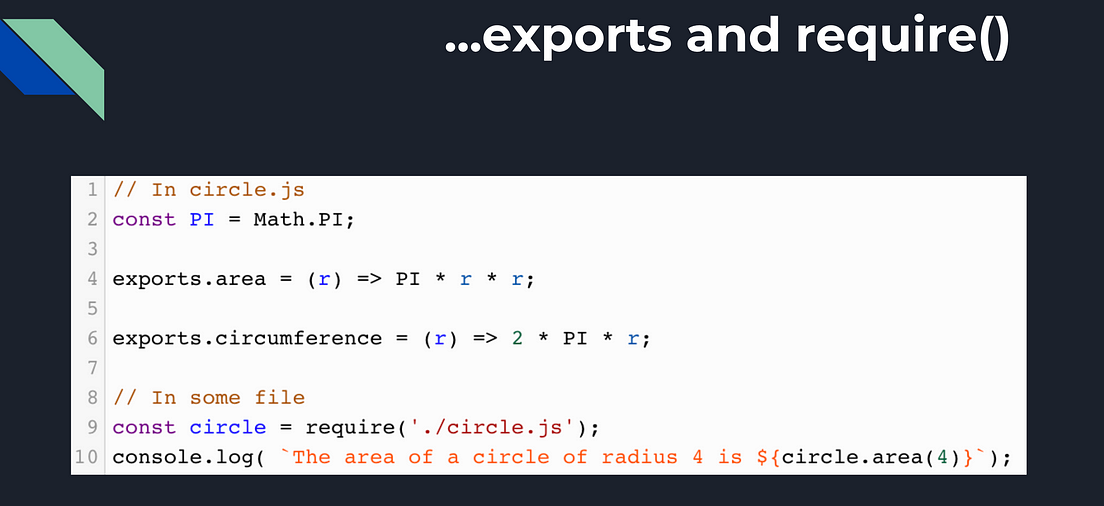 ...exports and require()

1 // In circle.js
2 const PI = Math.PI;
3
4 exports.area = (r) => PI * r * r;
5
6 exports.circumference = (r) => 2 * PI * r;
7
8 // In some file
9 const circle = require('./circle.js');
10 console.log( `The area of a circle of radius 4 is ${circle.area(4)}`);